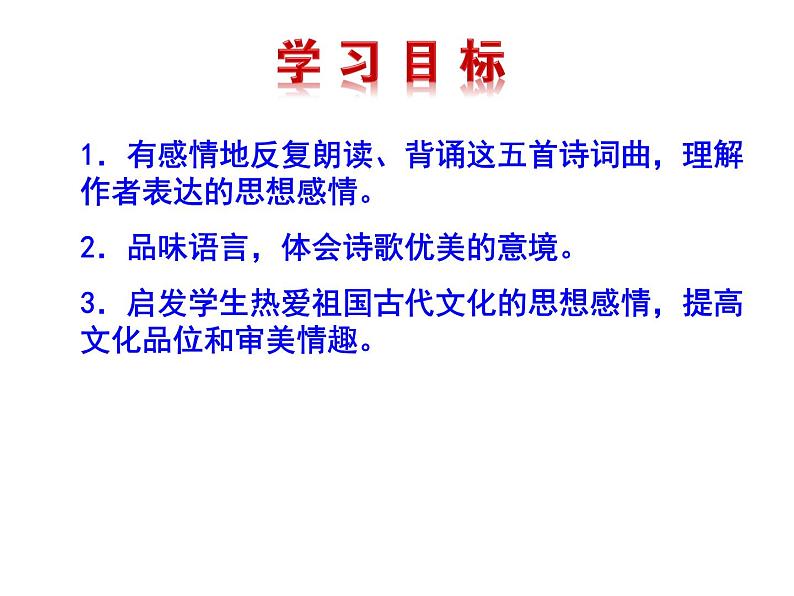 学习目标

1．有感情地反复朗读、背诵这五首诗词曲，理解作者表达的思想感情。

2．品味语言，体会诗歌优美的意境。

3．启发学生热爱祖国古代文化的思想感情，提高文化品位和审美情趣。